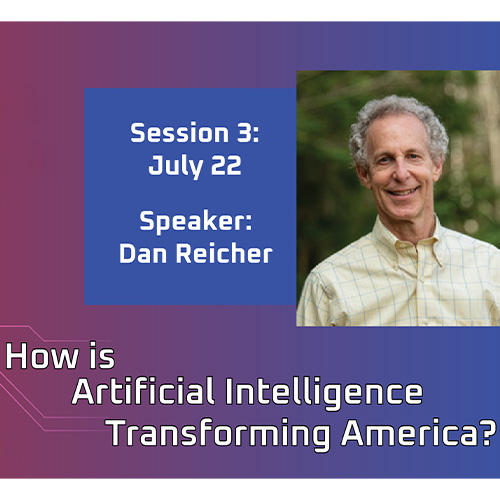 Session 3:
July 22

Speaker:
Dan Reicher

How is
Artificial Intelligence
Transforming America?